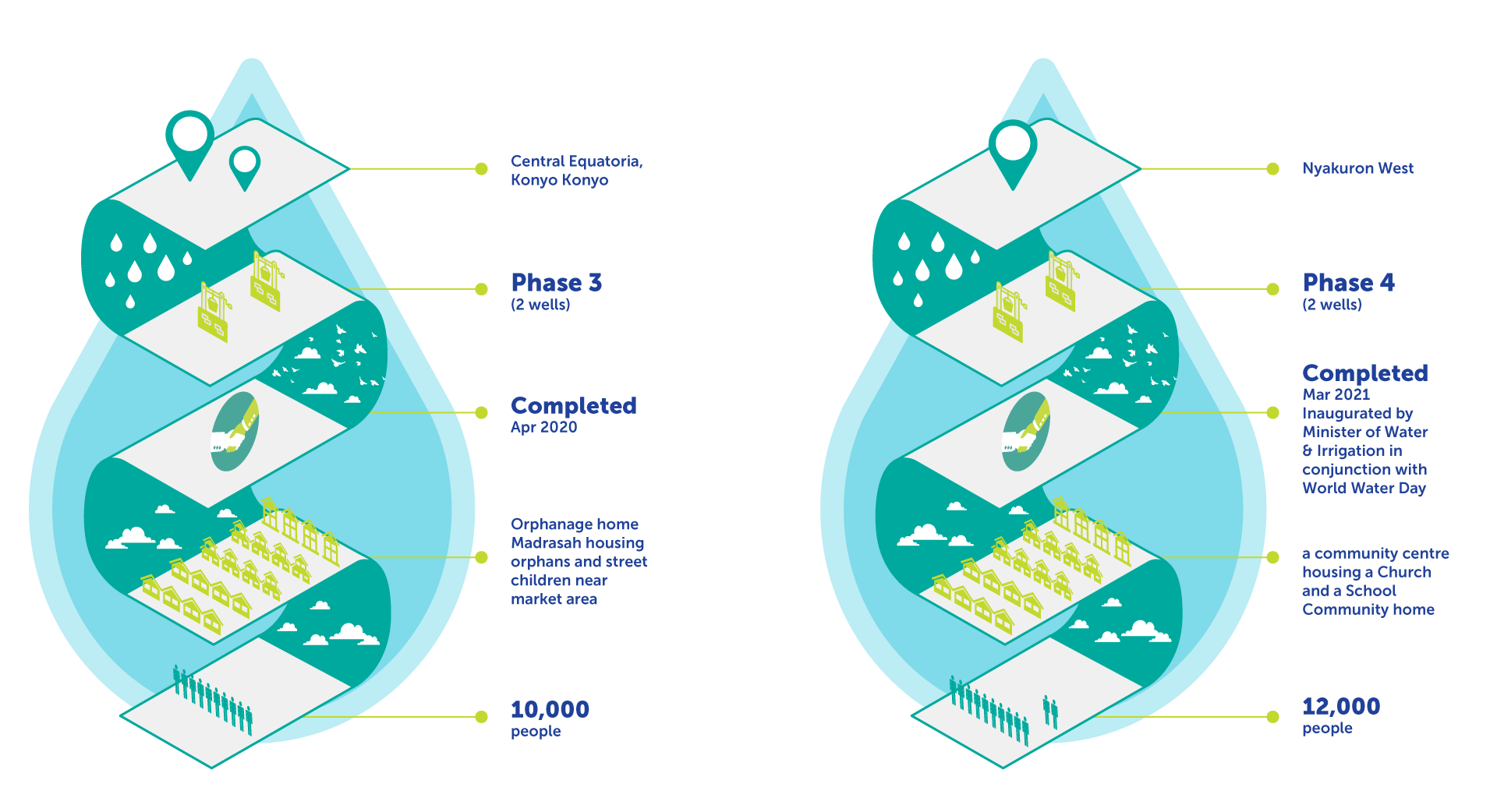 Central Equatoria,
Konyo Konyo

Phase 3
(2 wells)

Completed
Apr 2020

Orphanage home Madrasah housing orphans and street children near market area

10,000
people

Nyakuron West

Phase 4
(2 wells)

Completed
Mar 2021
Inaugurated by Minister of Water & Irrigation in conjunction with World Water Day

a community centre housing a Church and a School Community home

12,000
people